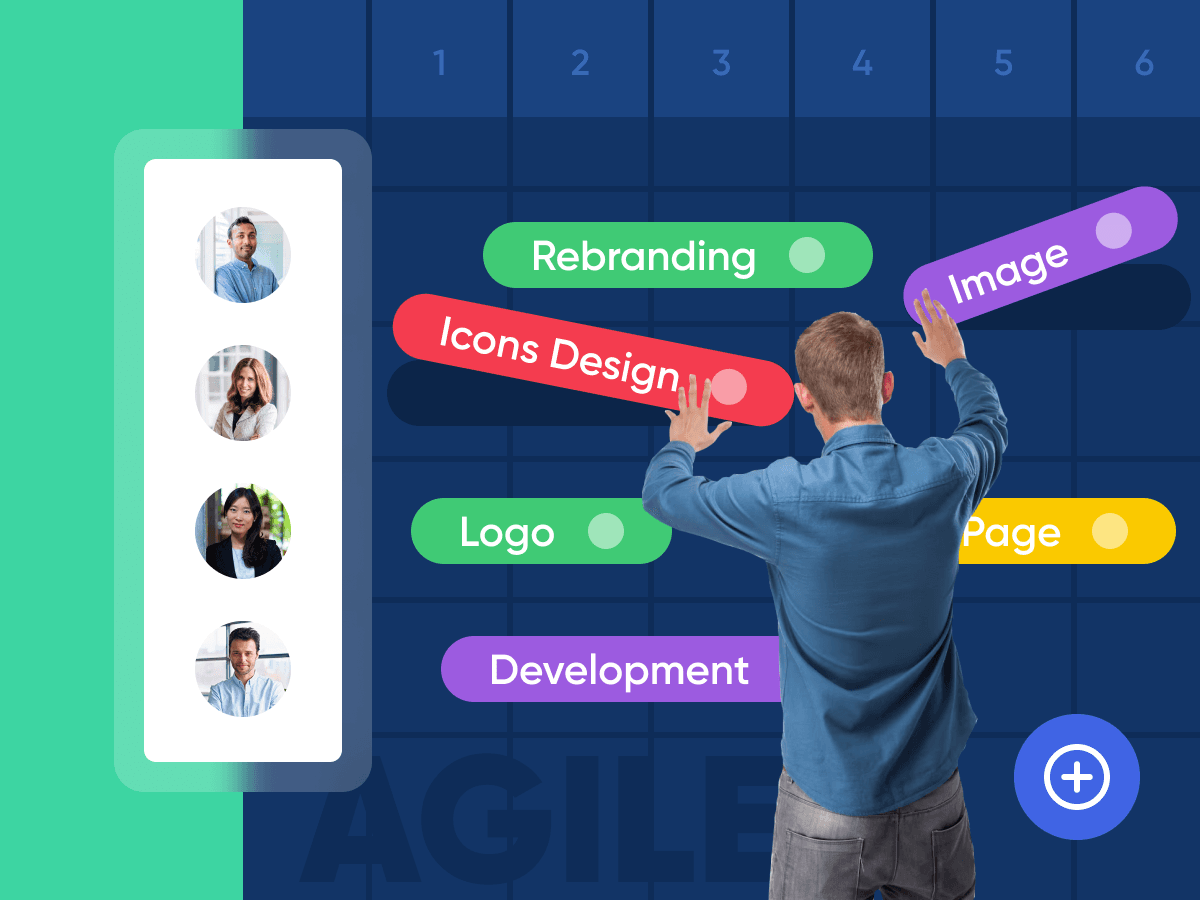 1
2
3
4
5
6

Rebranding
Image
Icons Design
Logo
Page
Development

AGILE